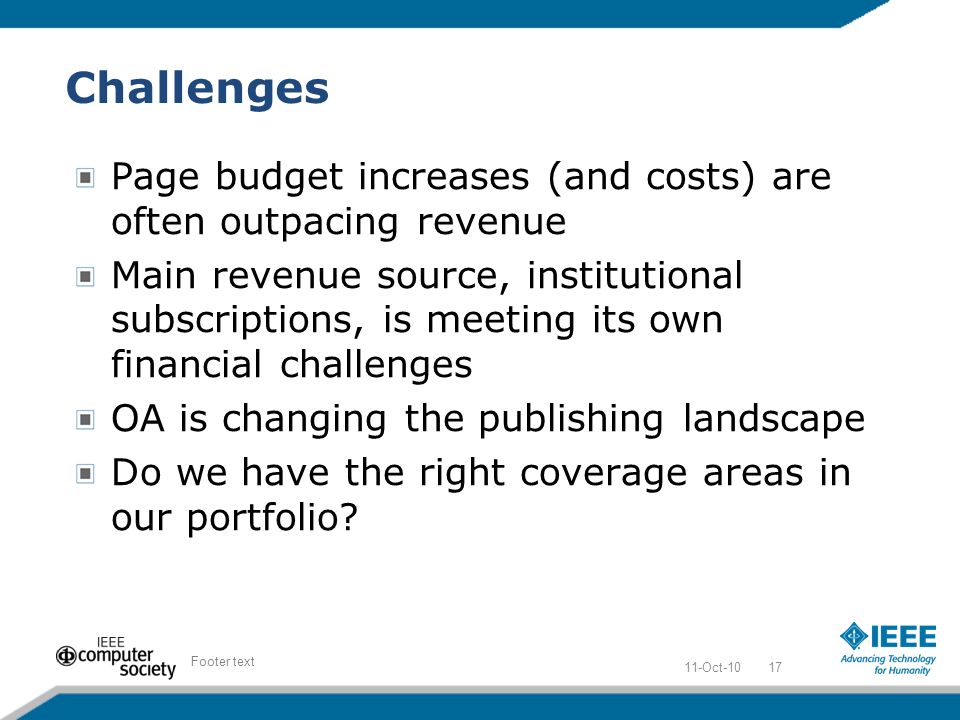 Challenges

Page budget increases (and costs) are often outpacing revenue

Main revenue source, institutional subscriptions, is meeting its own financial challenges

OA is changing the publishing landscape

Do we have the right coverage areas in our portfolio?

IEEE computer society

Footer text

11-Oct-10

17

IEEE Advancing Technology for Humanity